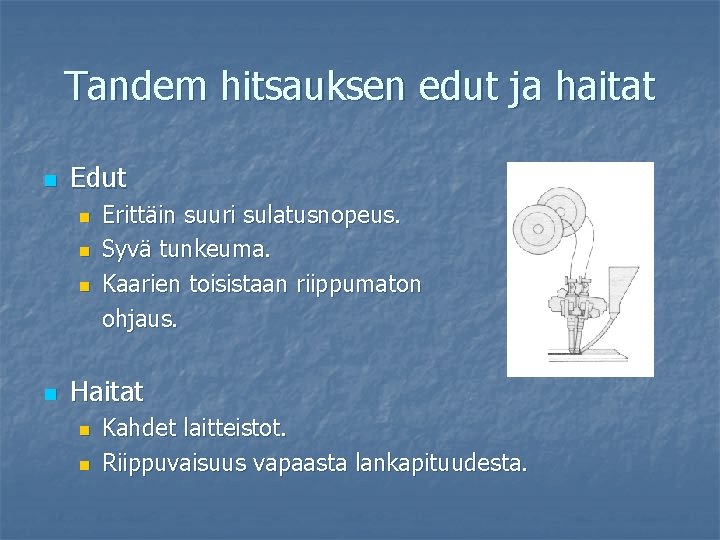 Tandem hitsauksen edut ja haitat

Edut

Erittäin suuri sulatusnopeus.

Syvä tunkeuma.

Kaarien toisistaan riippumaton ohjaus.

Haitat

Kahdet laitteistot.

Riippuvaisuus vapaasta lankapituudesta.